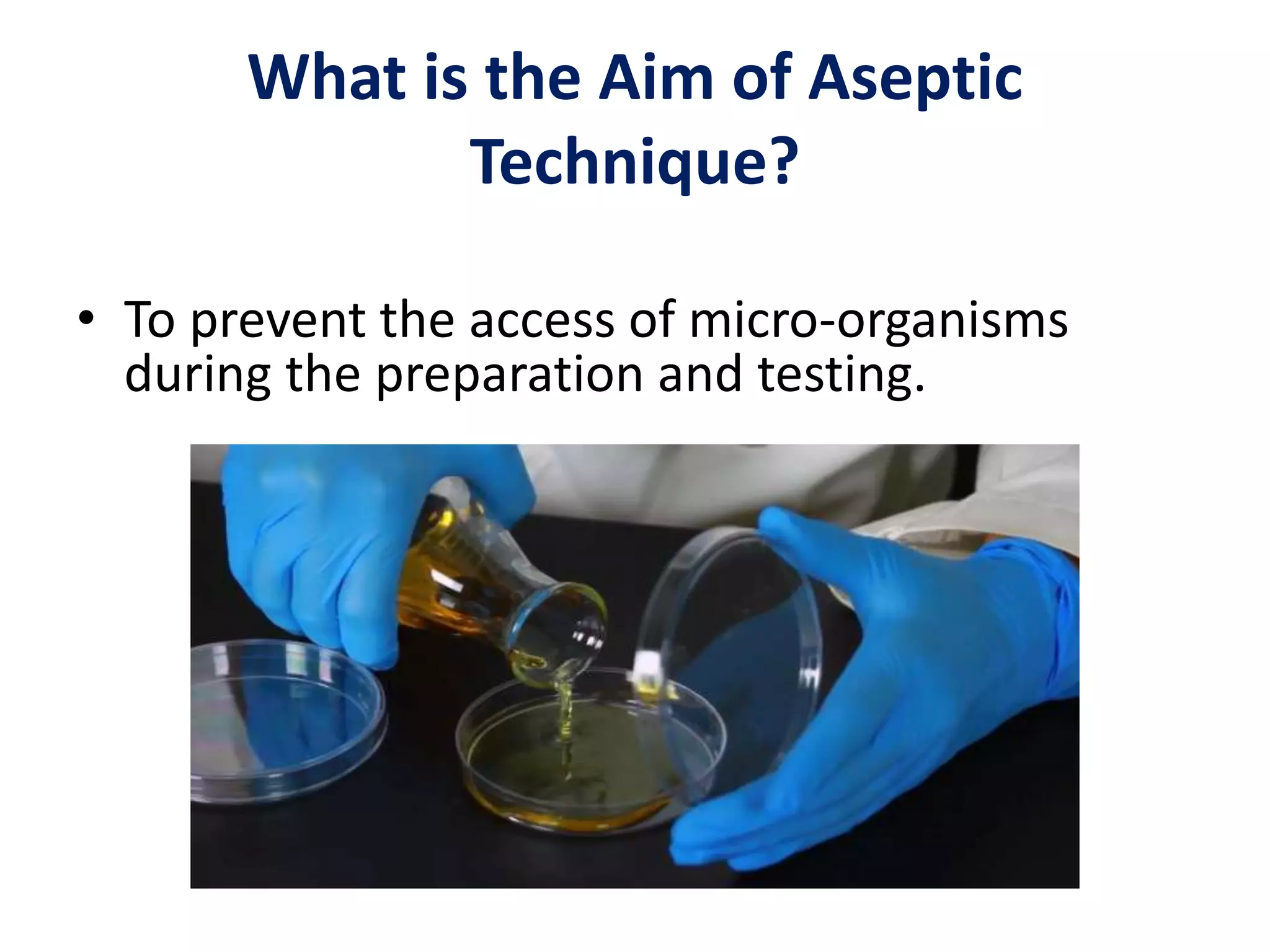 What is the Aim of Aseptic Technique?

• To prevent the access of micro-organisms during the preparation and testing.